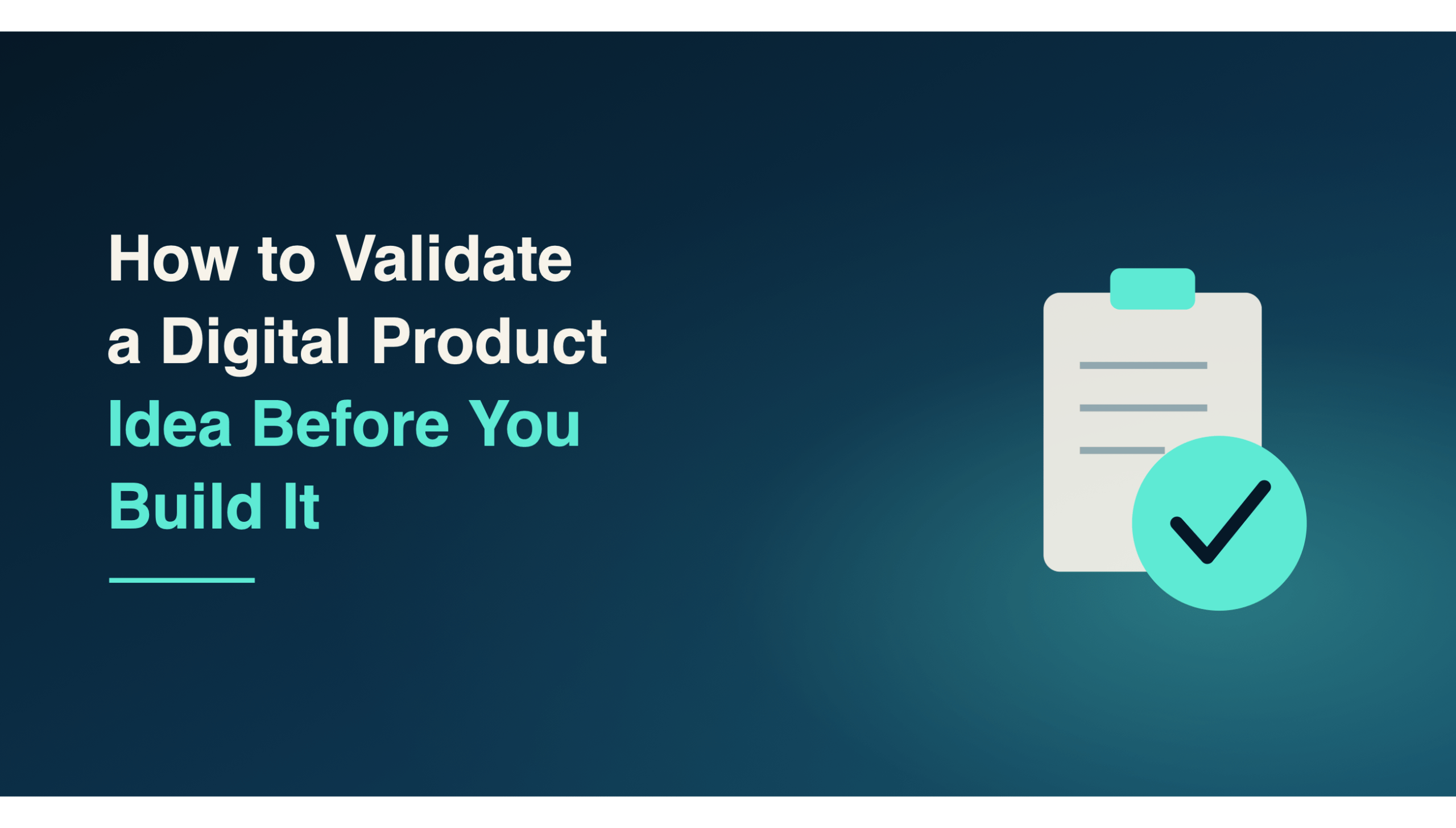 How to Validate a Digital Product Idea Before You Build It